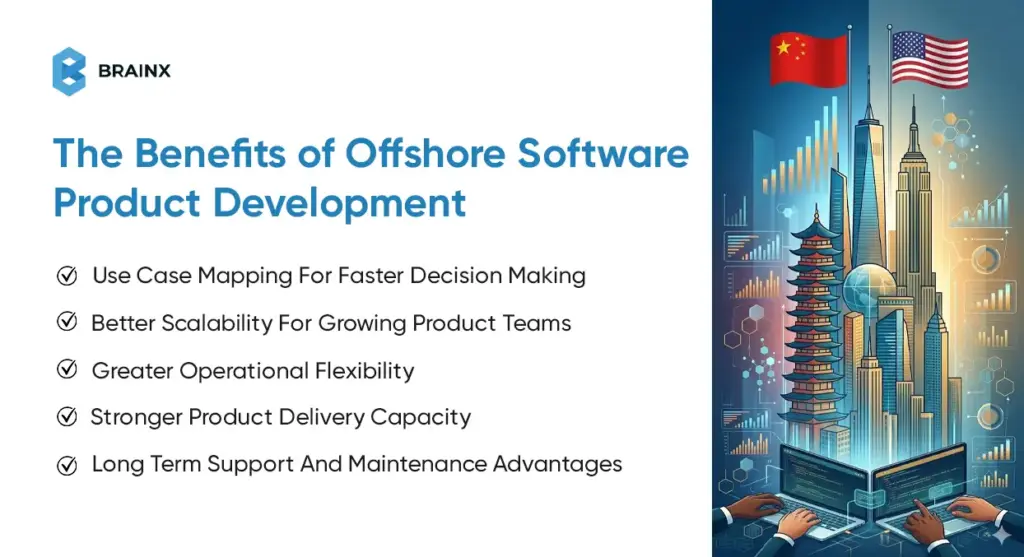 BRAINX

The Benefits of Offshore Software Product Development

Use Case Mapping For Faster Decision Making

Better Scalability For Growing Product Teams

Greater Operational Flexibility

Stronger Product Delivery Capacity

Long Term Support And Maintenance Advantages